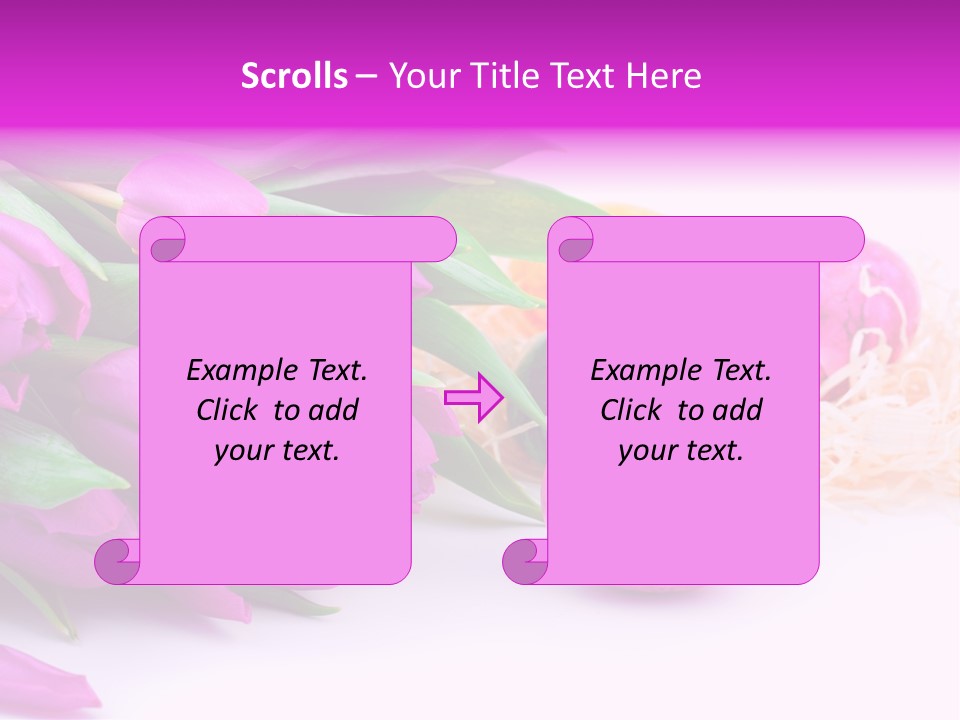 Scrolls – Your Title Text Here

Example Text. Click to add your text.

Example Text. Click to add your text.